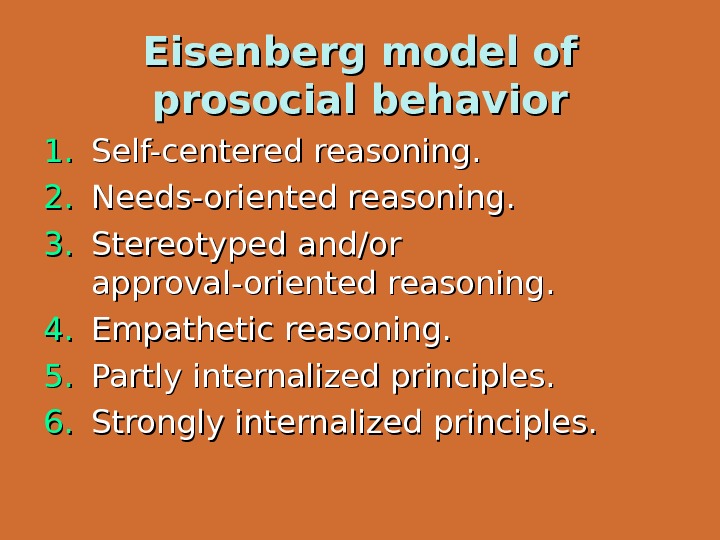 Eisenberg model of prosocial behavior

1. Self-centered reasoning.
2. Needs-oriented reasoning.
3. Stereotyped and/or approval-oriented reasoning.
4. Empathetic reasoning.
5. Partly internalized principles.
6. Strongly internalized principles.